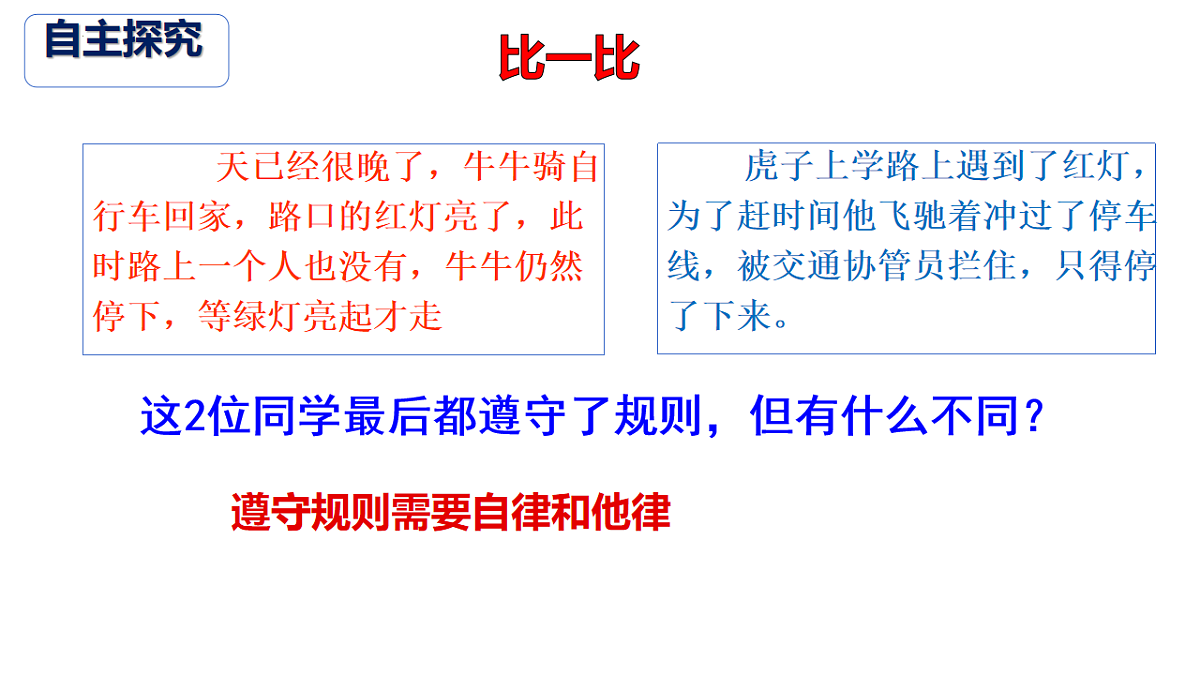 自主探究

比一比

天已经很晚了，牛牛骑自行车回家，路口的红灯亮了，此时路上一个人也没有，牛牛仍然停下，等绿灯亮起才走

虎子上学路上遇到了红灯，为了赶时间他飞驰着冲过了停车线，被交通协管员拦住，只得停了下来。

这2位同学最后都遵守了规则，但有什么不同？

遵守规则需要自律和他律